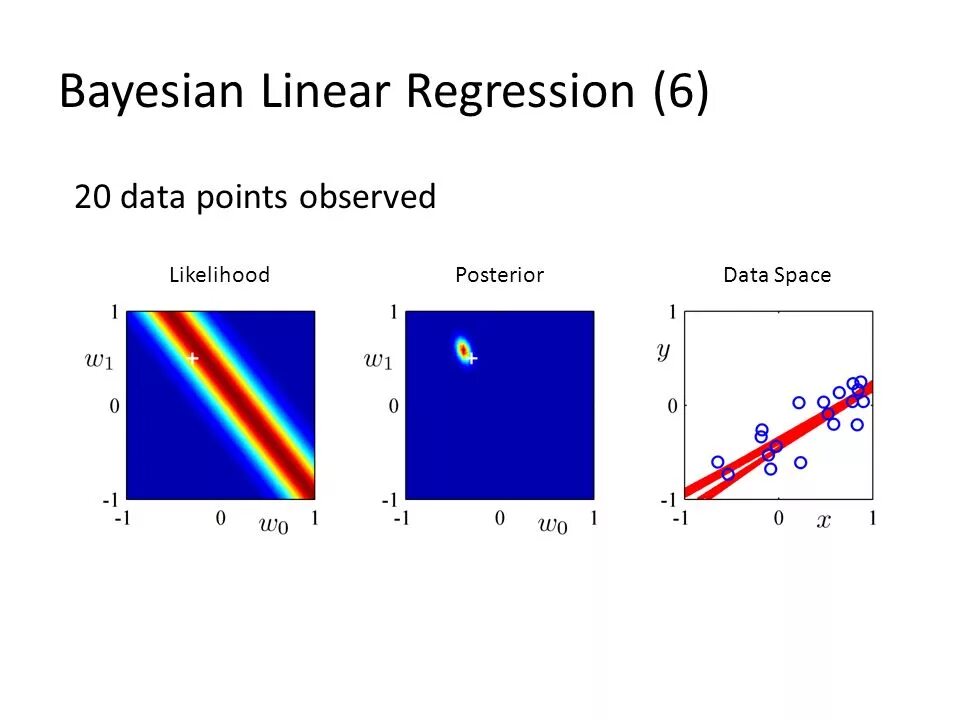 Bayesian Linear Regression (6)

20 data points observed

Likelihood

1
$w_1$
0
-1
-1
0
$w_0$
1

Posterior

1
$w_1$
0
-1
-1
0
$w_0$
1

Data Space

1
$y$
0
-1
-1
0
$x$
1